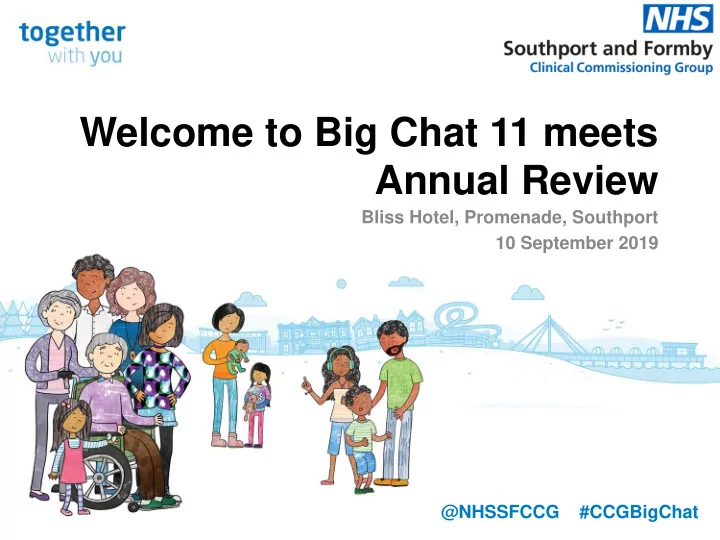 together with you

NHS
Southport and Formby
Clinical Commissioning Group

Welcome to Big Chat 11 meets Annual Review

Bliss Hotel, Promenade, Southport
10 September 2019

@NHSSFCCG #CCGBigChat